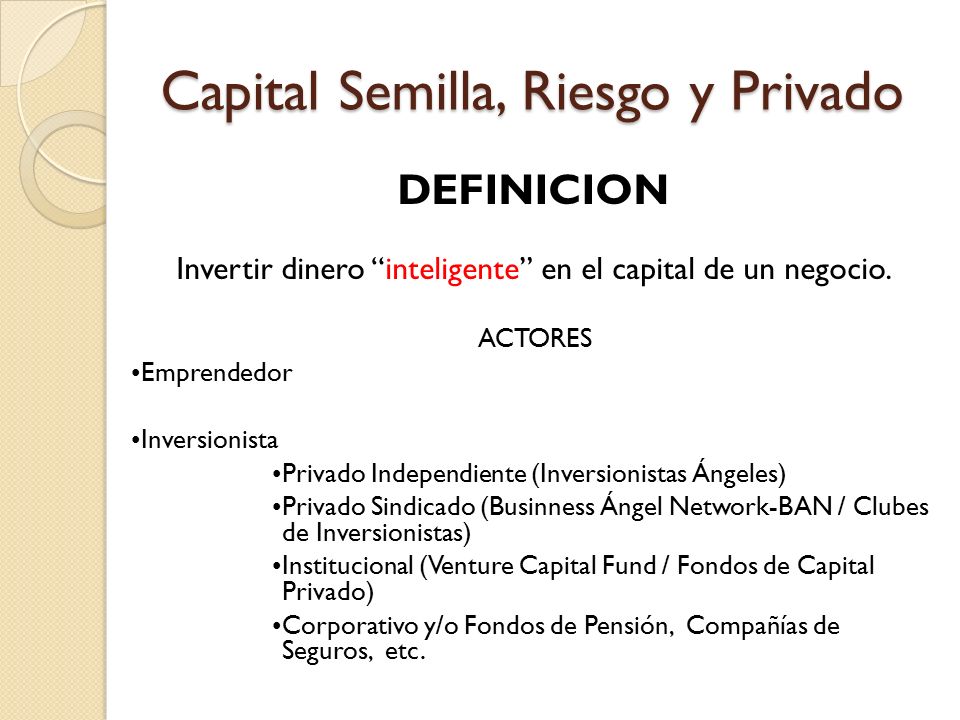 Capital Semilla, Riesgo y Privado

DEFINICION

Invertir dinero “inteligente” en el capital de un negocio.

ACTORES

•Emprendedor

•Inversionista

•Privado Independiente (Inversionistas Ángeles)

•Privado Sindicado (Businness Ángel Network-BAN / Clubes de Inversionistas)

•Institucional (Venture Capital Fund / Fondos de Capital Privado)

•Corporativo y/o Fondos de Pensión, Compañías de Seguros, etc.